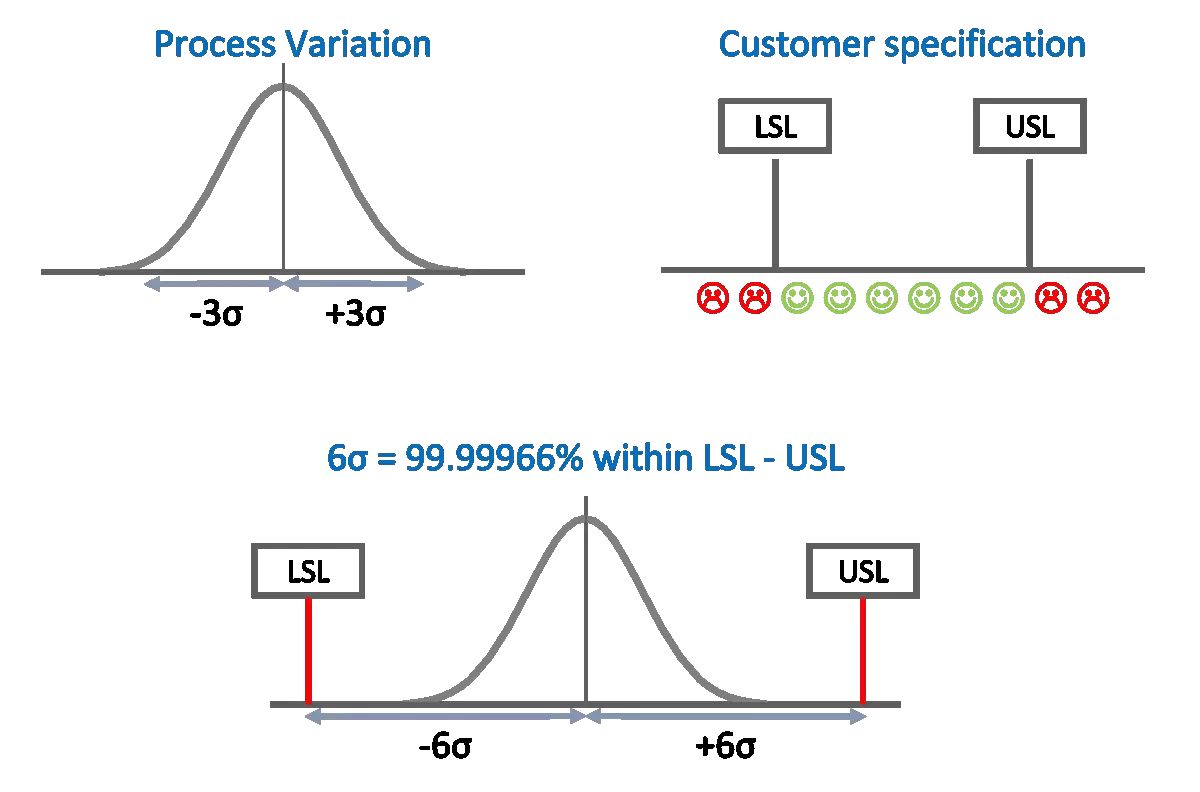 Process Variation

-3σ +3σ

Customer specification

LSL USL

6σ = 99.99966% within LSL - USL

LSL USL

-6σ +6σ